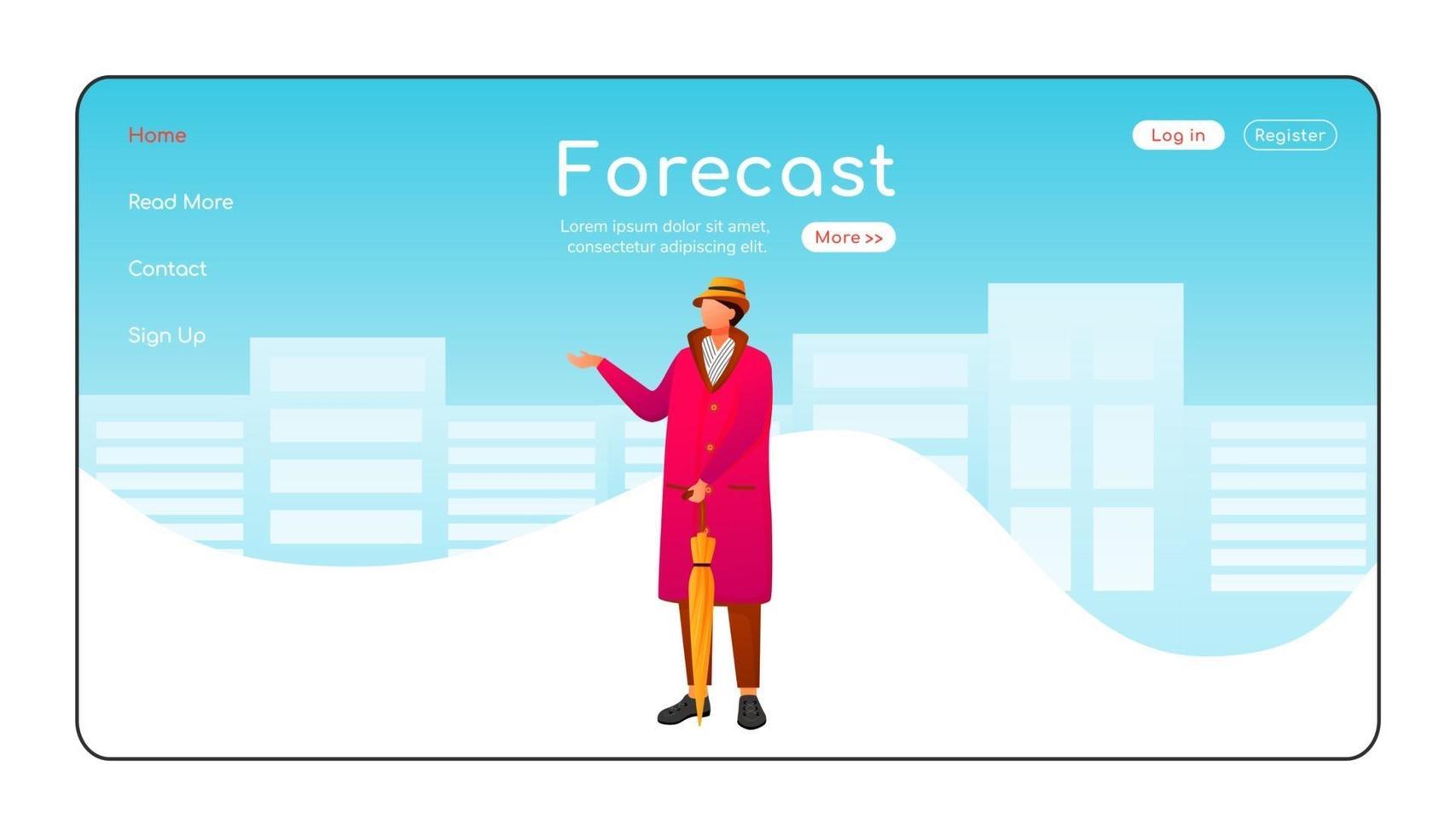 Home

Read More

Contact

Sign Up

Forecast

Lorem ipsum dolor sit amet, consectetur adipiscing elit.

More >>

Log in

Register